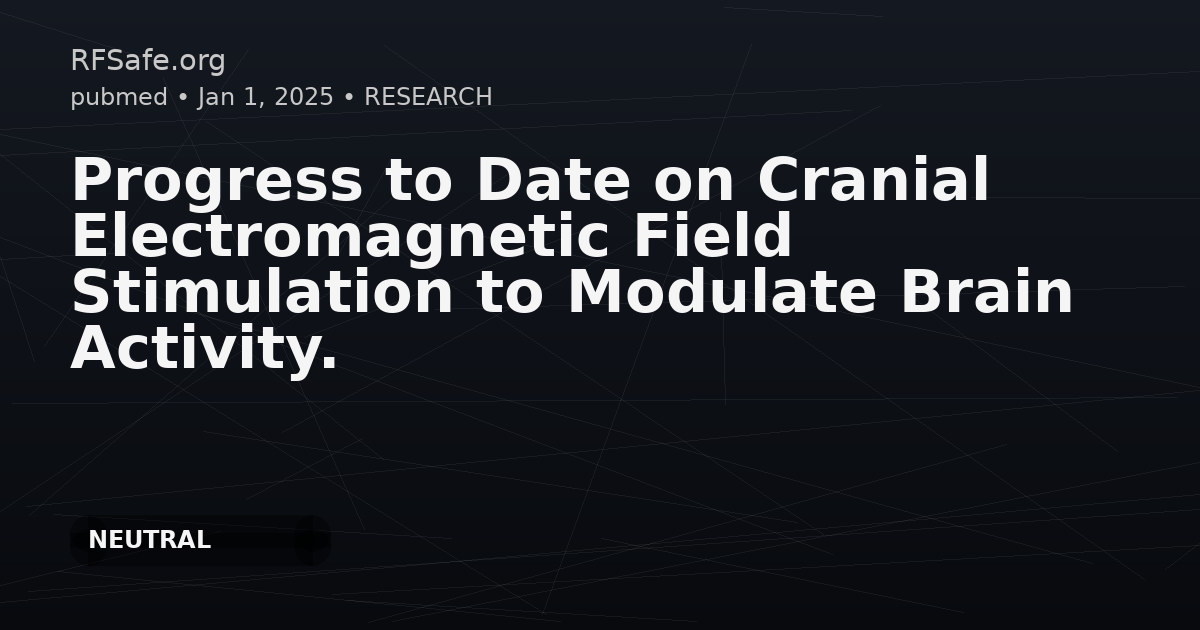 RFSafe.org
pubmed • Jan 1, 2025 • RESEARCH

Progress to Date on Cranial Electromagnetic Field Stimulation to Modulate Brain Activity.

NEUTRAL